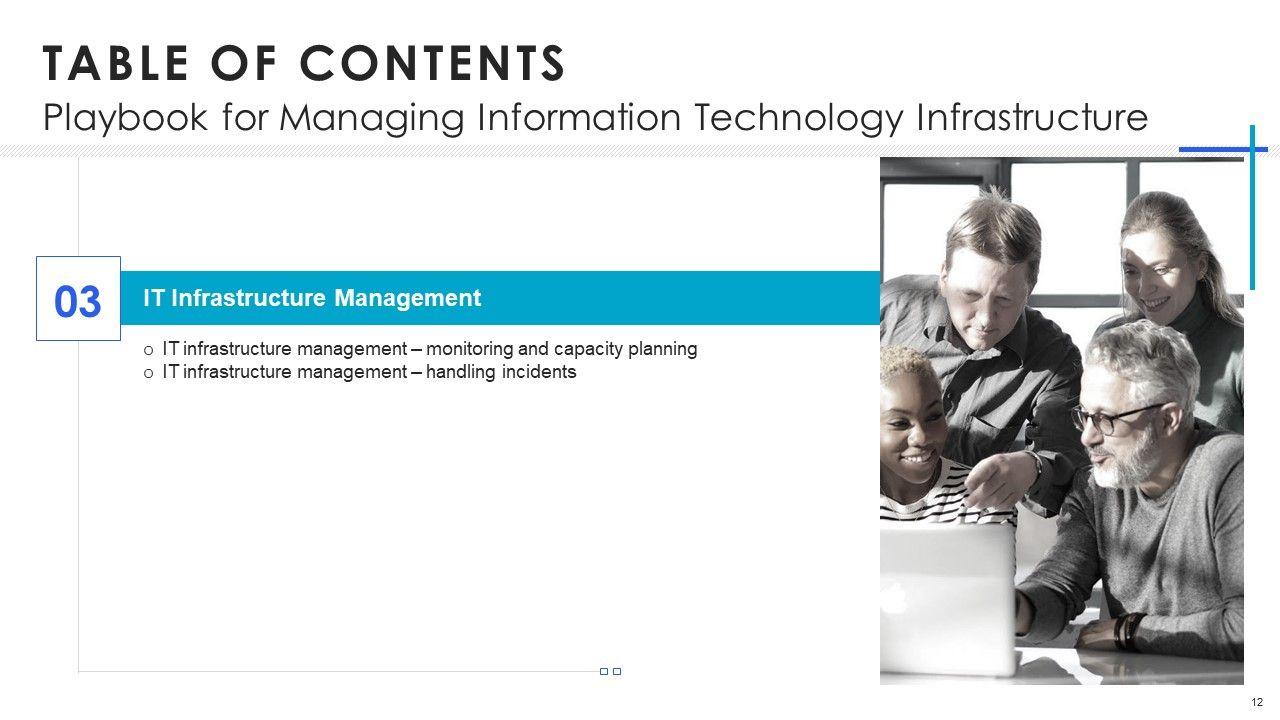 TABLE OF CONTENTS
Playbook for Managing Information Technology Infrastructure

03

IT Infrastructure Management

o IT infrastructure management – monitoring and capacity planning
o IT infrastructure management – handling incidents

12